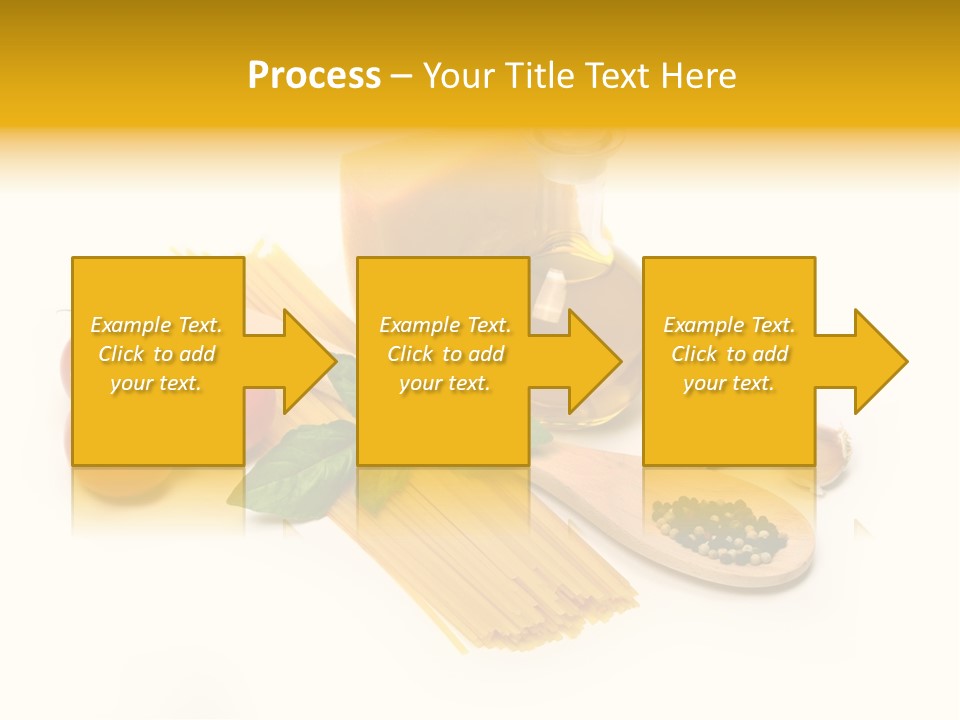 Process – Your Title Text Here

Example Text. Click to add your text.

Example Text. Click to add your text.

Example Text. Click to add your text.